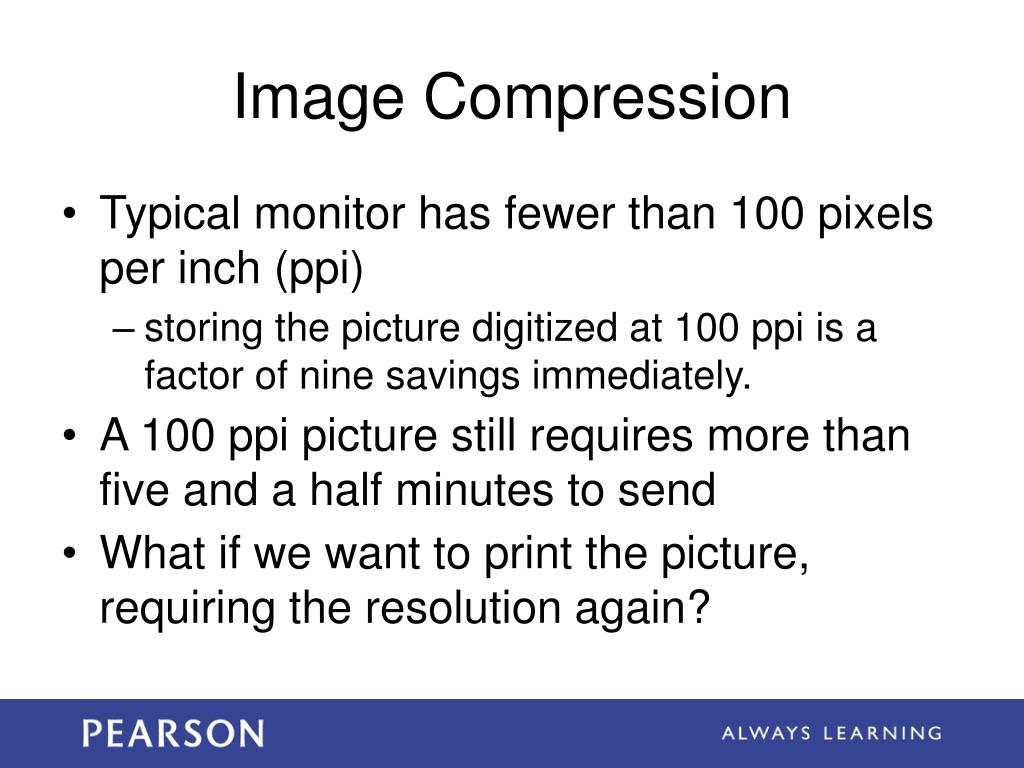 Image Compression

• Typical monitor has fewer than 100 pixels per inch (ppi)

– storing the picture digitized at 100 ppi is a factor of nine savings immediately.

• A 100 ppi picture still requires more than five and a half minutes to send

• What if we want to print the picture, requiring the resolution again?

PEARSON

ALWAYS LEARNING